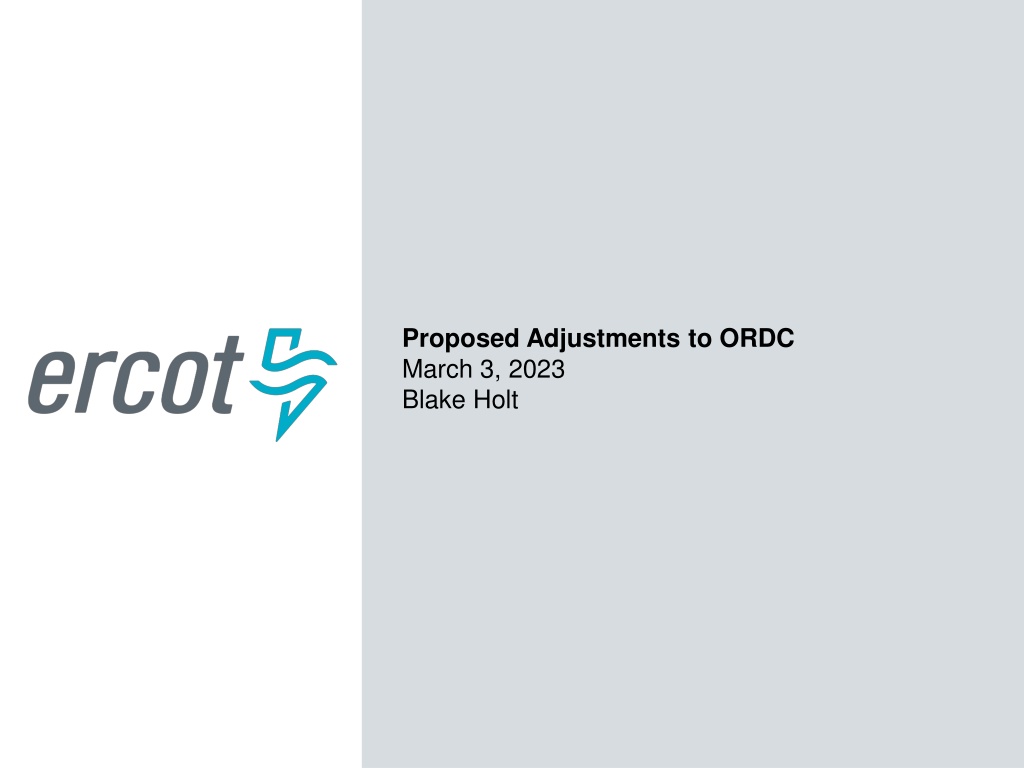 ercot

Proposed Adjustments to ORDC
March 3, 2023
Blake Holt